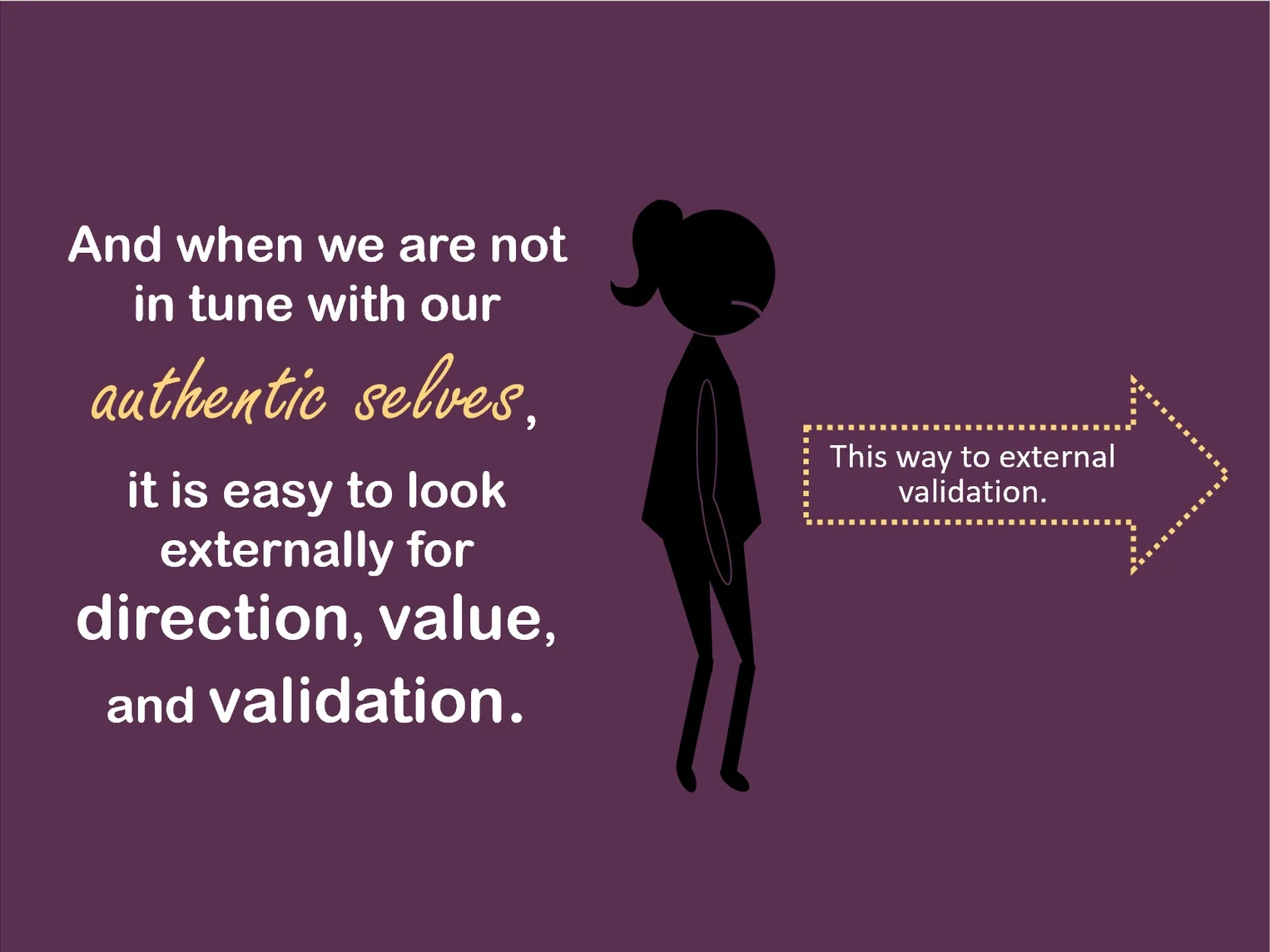 And when we are not in tune with our authentic selves, it is easy to look externally for direction, value, and validation.

This way to external validation.